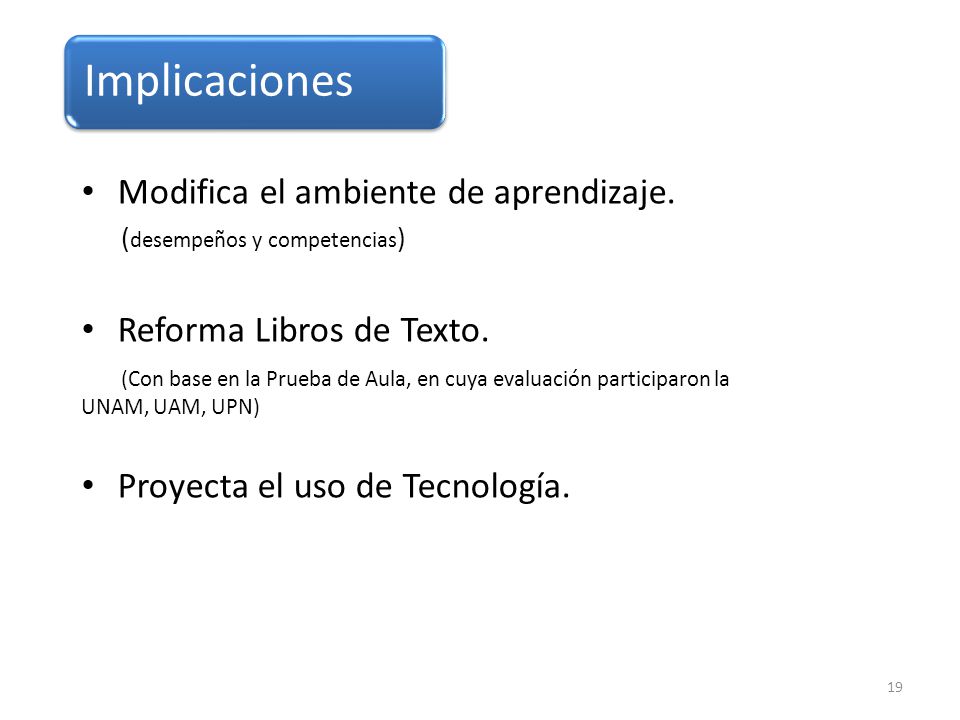 Implicaciones

• Modifica el ambiente de aprendizaje.
(desempeños y competencias)

• Reforma Libros de Texto.
(Con base en la Prueba de Aula, en cuya evaluación participaron la UNAM, UAM, UPN)

• Proyecta el uso de Tecnología.

19